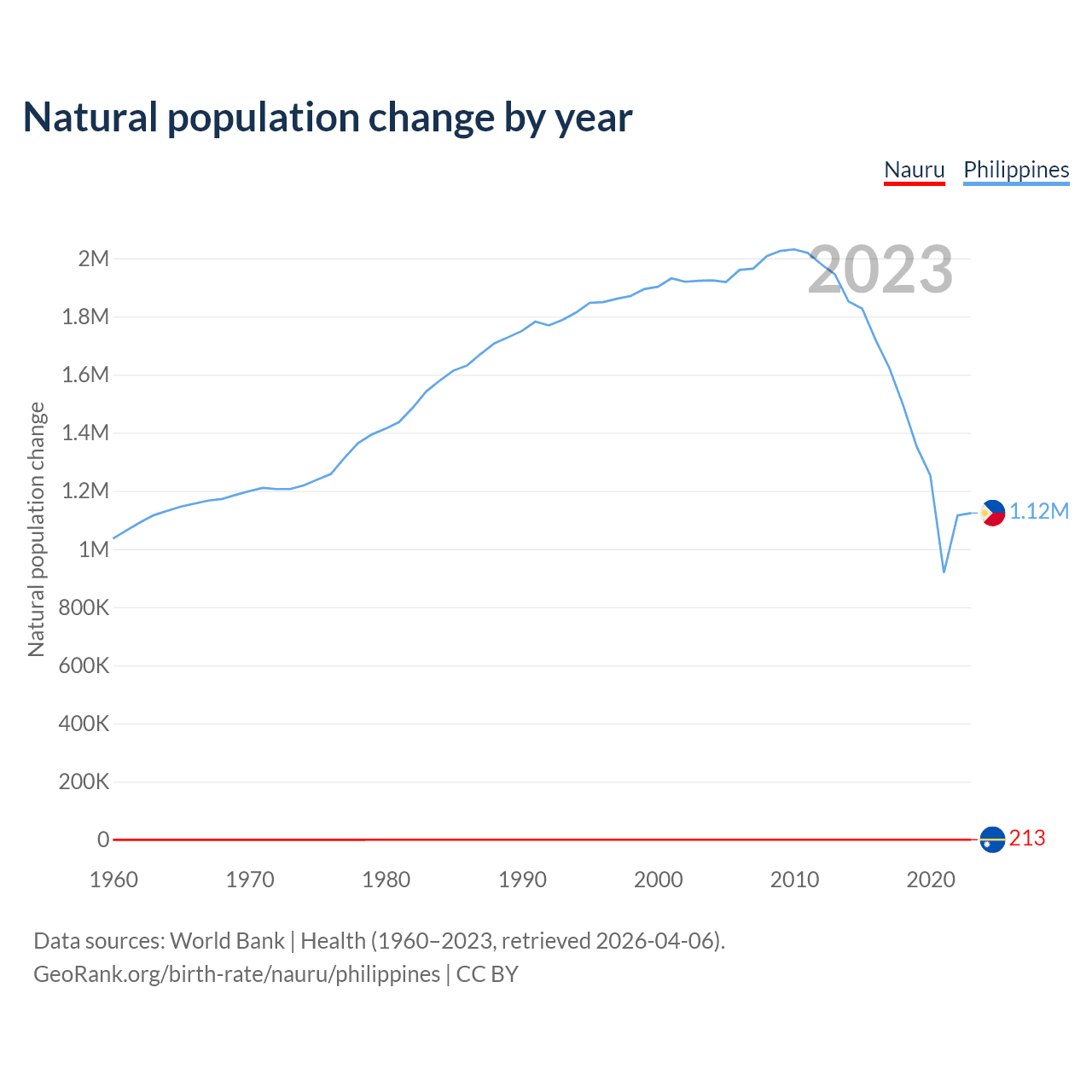 Natural population change by year

Nauru Philippines

2023

Natural population change

2M
1.8M
1.6M
1.4M
1.2M
1M
800K
600K
400K
200K
0

1.12M
213

1960 1970 1980 1990 2000 2010 2020

Data sources: World Bank | Health (1960–2023, retrieved 2026-04-06).
GeoRank.org/birth-rate/nauru/philippines | CC BY